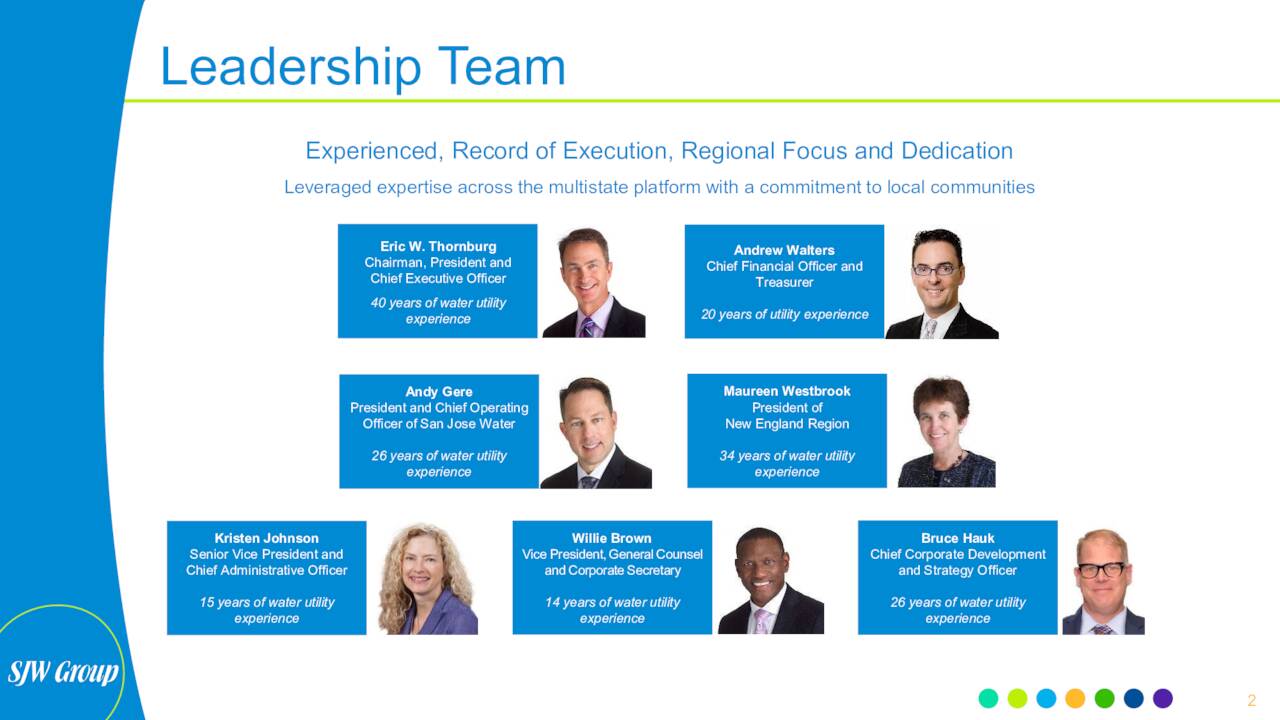 Leadership Team

Experienced, Record of Execution, Regional Focus and Dedication

Leveraged expertise across the multistate platform with a commitment to local communities

Eric W. Thornburg
Chairman, President and Chief Executive Officer
40 years of water utility experience

Andrew Walters
Chief Financial Officer and Treasurer
20 years of utility experience

Andy Gere
President and Chief Operating Officer of San Jose Water
26 years of water utility experience

Maureen Westbrook
President of New England Region
34 years of water utility experience

Kristen Johnson
Senior Vice President and Chief Administrative Officer
15 years of water utility experience

Willie Brown
Vice President, General Counsel and Corporate Secretary
14 years of water utility experience

Bruce Hauk
Chief Corporate Development and Strategy Officer
26 years of water utility experience

SJW Group

2